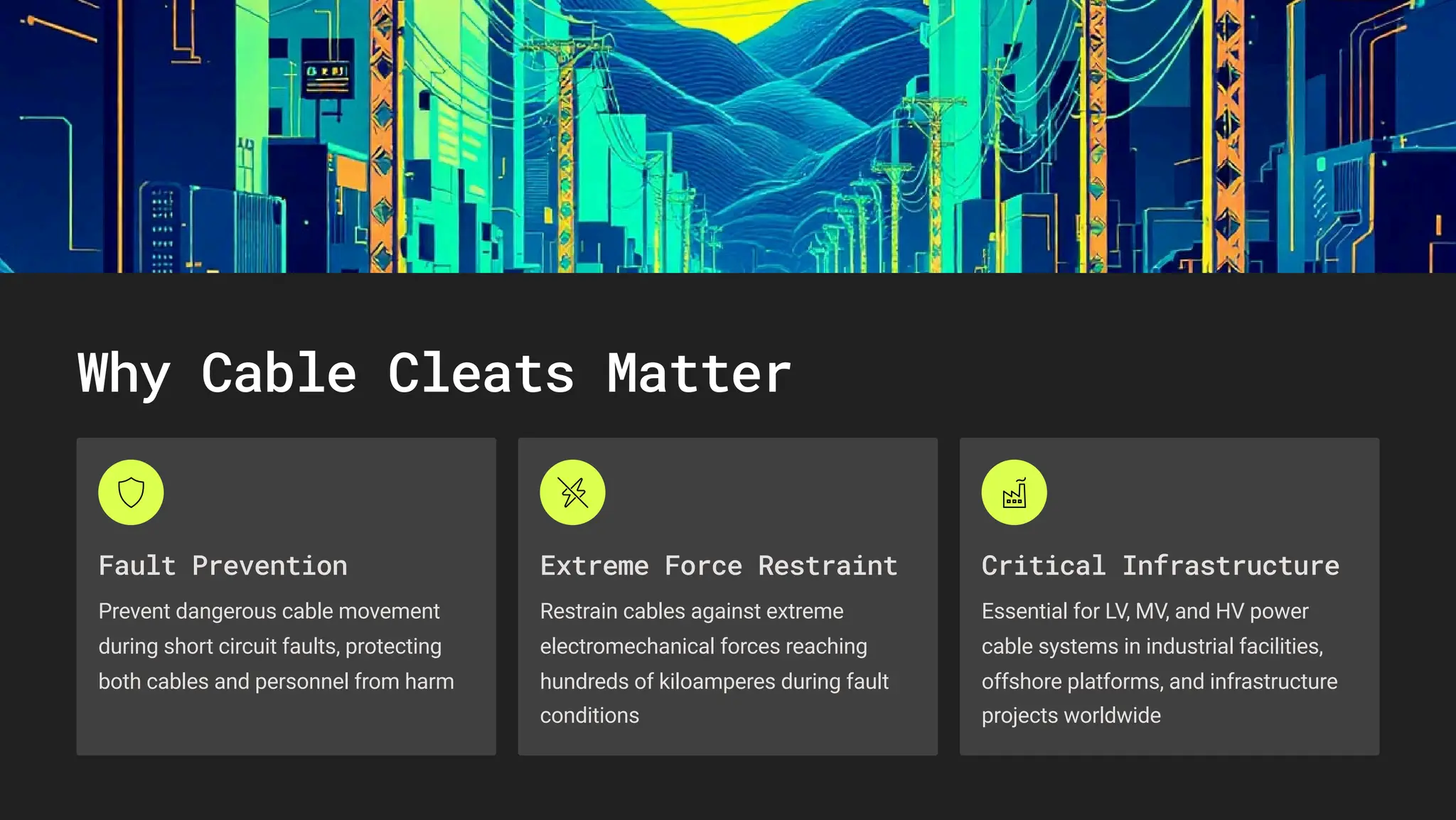 Why Cable Cleats Matter

Fault Prevention

Prevent dangerous cable movement during short circuit faults, protecting both cables and personnel from harm

Extreme Force Restraint

Restrain cables against extreme electromechanical forces reaching hundreds of kiloamperes during fault conditions

Critical Infrastructure

Essential for LV, MV, and HV power cable systems in industrial facilities, offshore platforms, and infrastructure projects worldwide